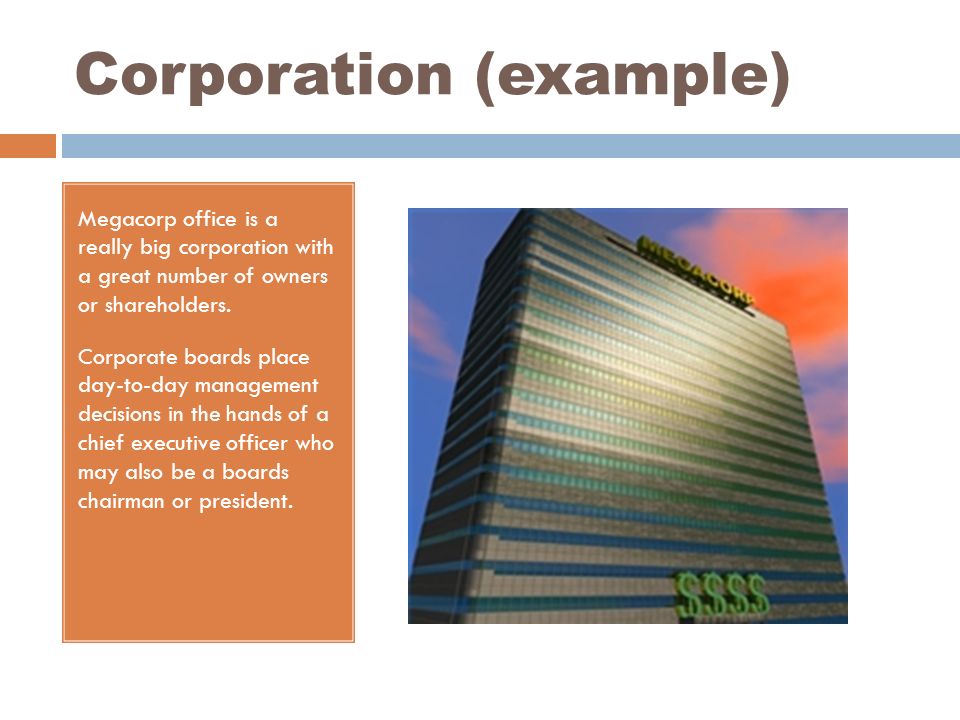 Corporation (example)

Megacorp office is a really big corporation with a great number of owners or shareholders.

Corporate boards place day-to-day management decisions in the hands of a chief executive officer who may also be a boards chairman or president.

MEGACORP

$$$$